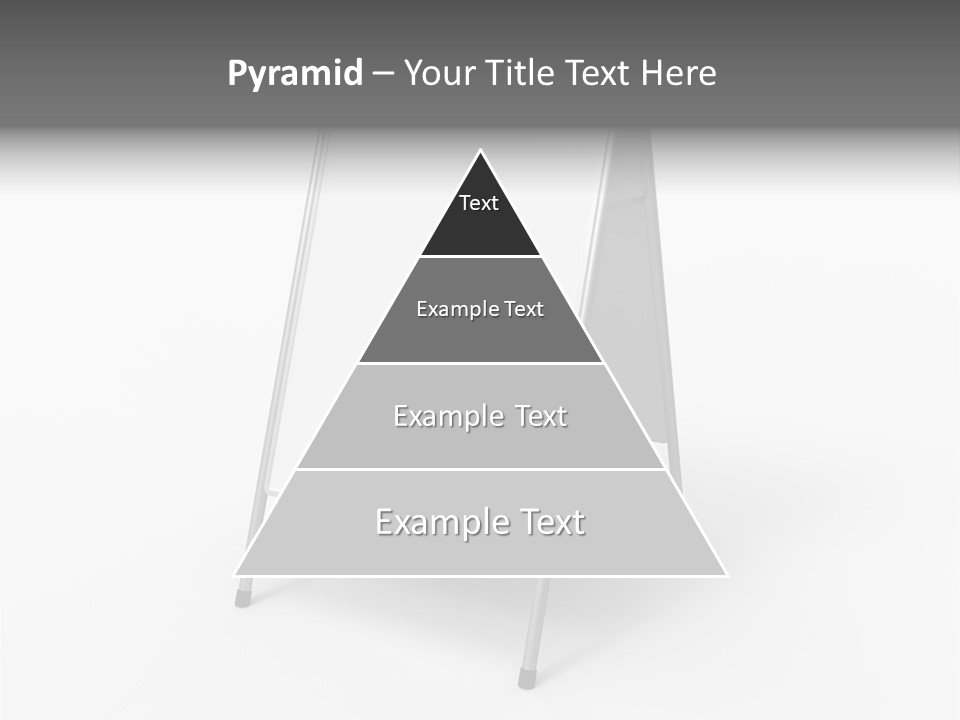 Pyramid – Your Title Text Here

Text

Example Text

Example Text

Example Text